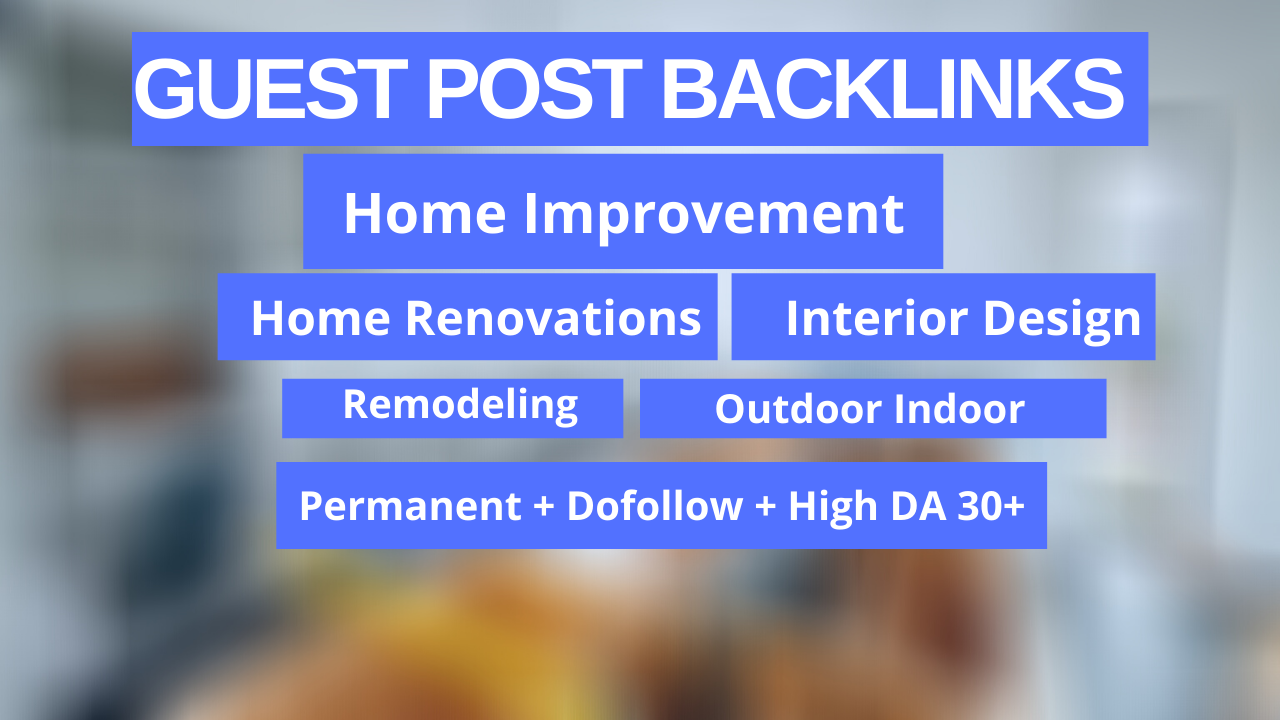 GUEST POST BACKLINKS

Home Improvement

Home Renovations

Interior Design

Remodeling

Outdoor Indoor

Permanent + Dofollow + High DA 30+